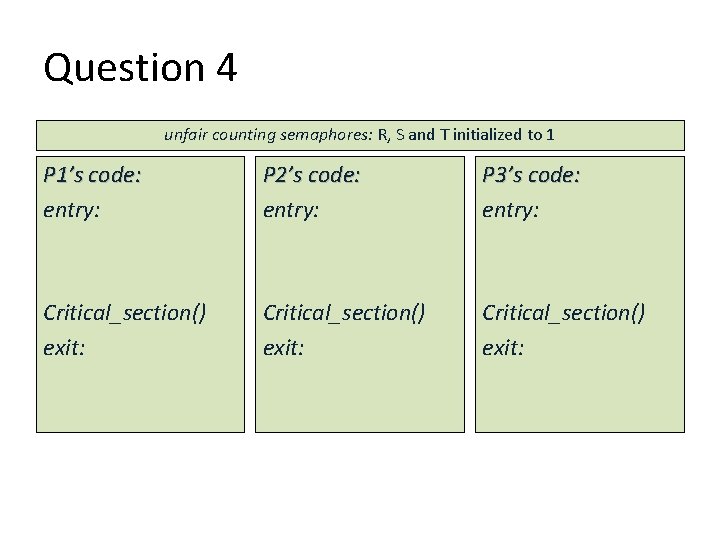 Question 4

unfair counting semaphores: R, S and T initialized to 1

P1's code:
entry:

Critical_section()
exit:

P2's code:
entry:

Critical_section()
exit:

P3's code:
entry:

Critical_section()
exit: